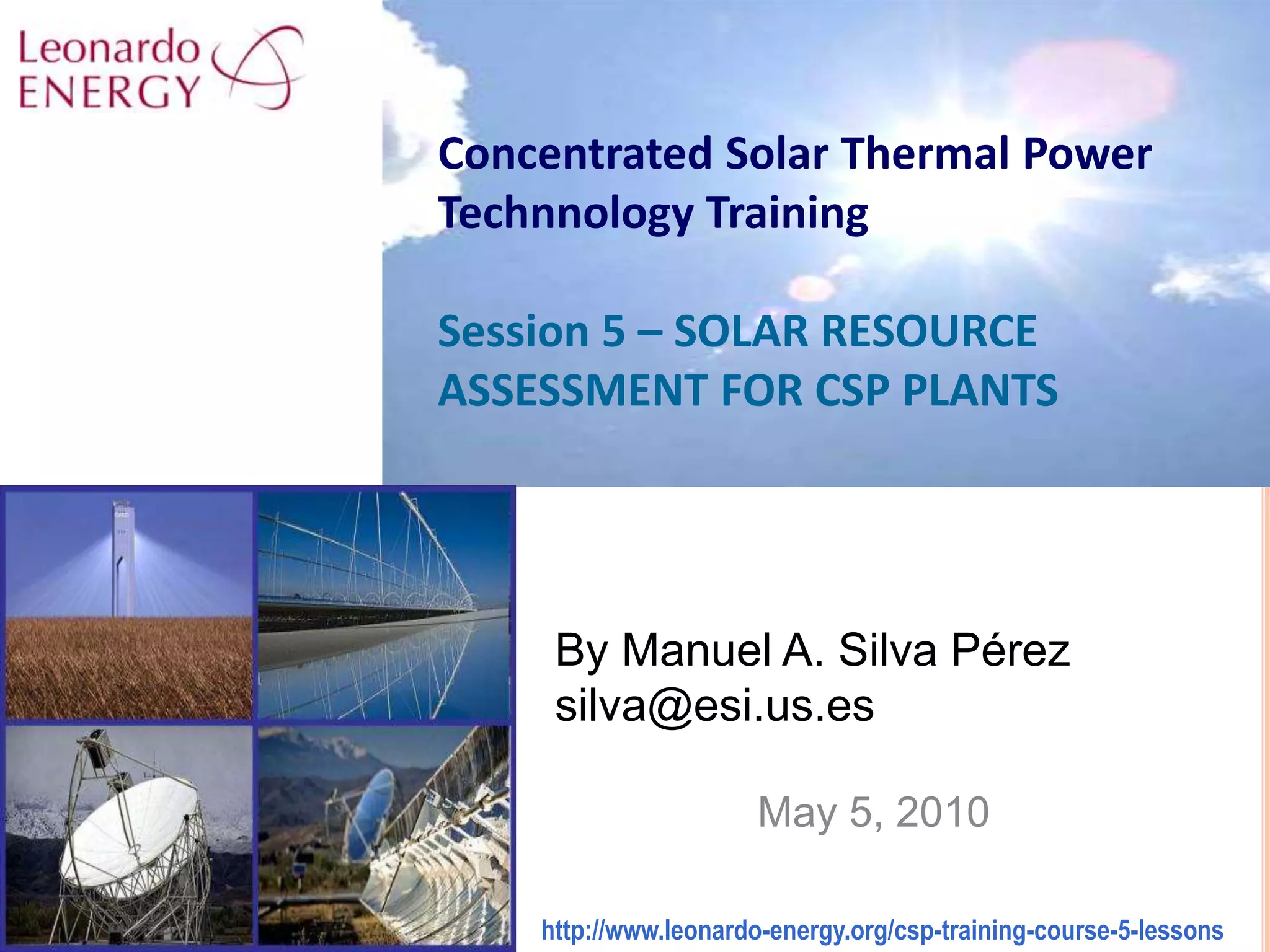 Leonardo ENERGY

Concentrated Solar Thermal Power Technnology Training

Session 5 – SOLAR RESOURCE ASSESSMENT FOR CSP PLANTS

By Manuel A. Silva Pérez
silva@esi.us.es

May 5, 2010

http://www.leonardo-energy.org/csp-training-course-5-lessons